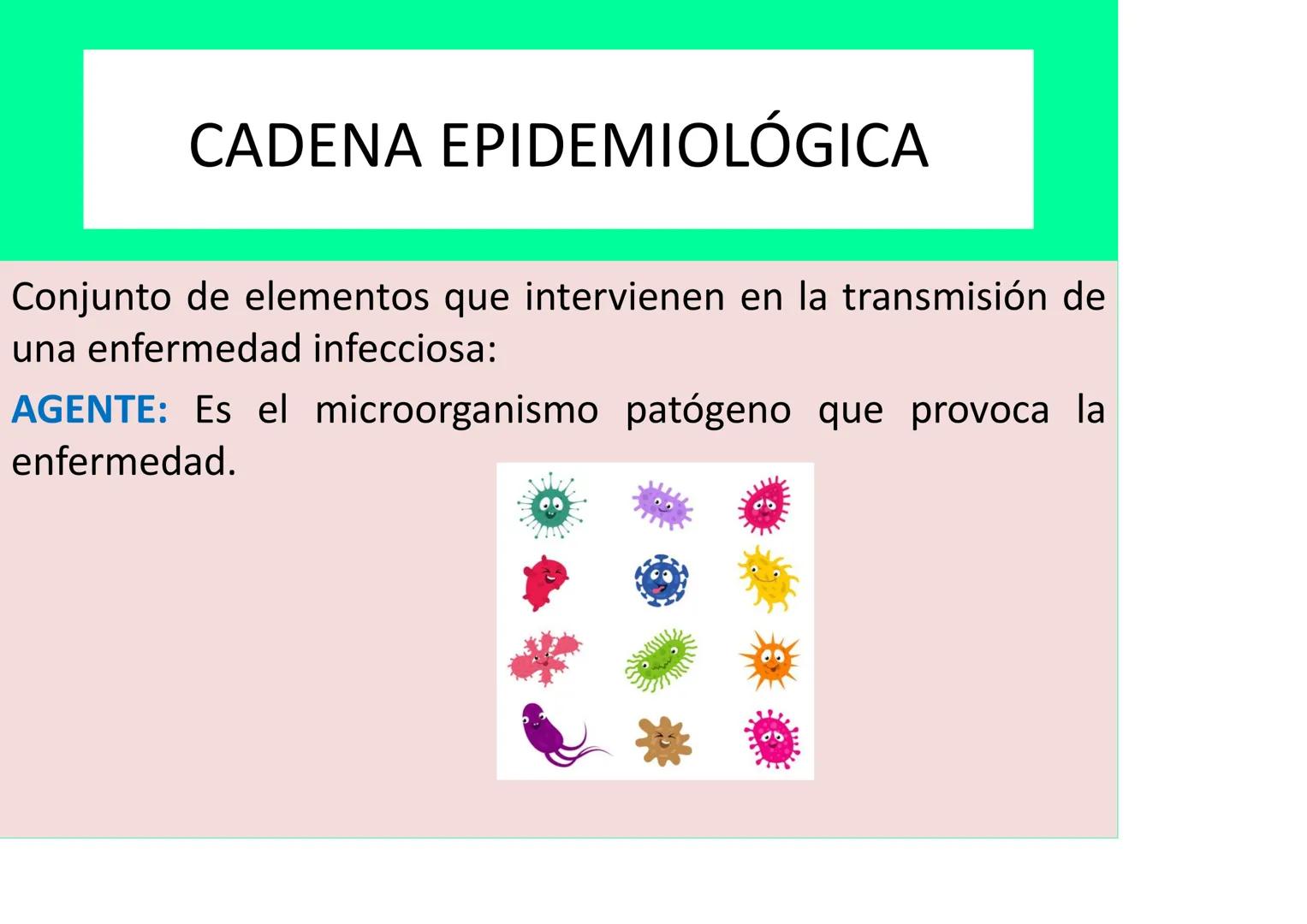 CADENA EPIDEMIOLÓGICA

Conjunto de elementos que intervienen en la transmisión de una enfermedad infecciosa:

AGENTE: Es el microorganismo patógeno que provoca la enfermedad.